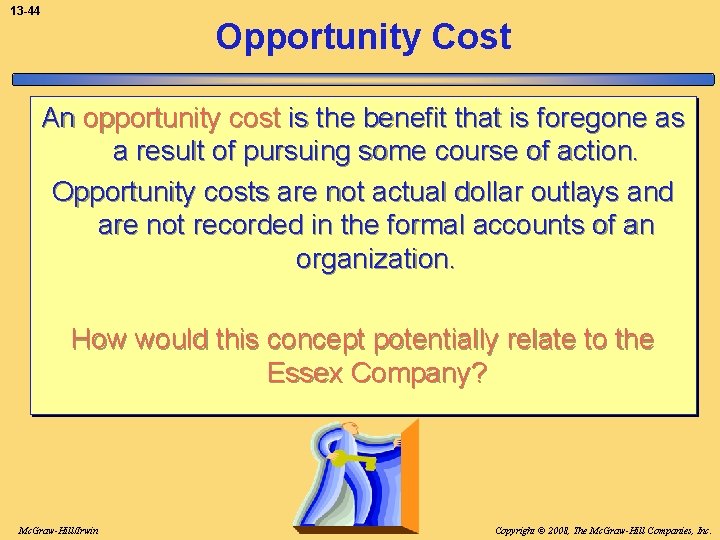 13-44

Opportunity Cost

An opportunity cost is the benefit that is foregone as a result of pursuing some course of action.

Opportunity costs are not actual dollar outlays and are not recorded in the formal accounts of an organization.

How would this concept potentially relate to the Essex Company?

McGraw-Hill/Irwin

Copyright © 2008, The McGraw-Hill Companies, Inc.